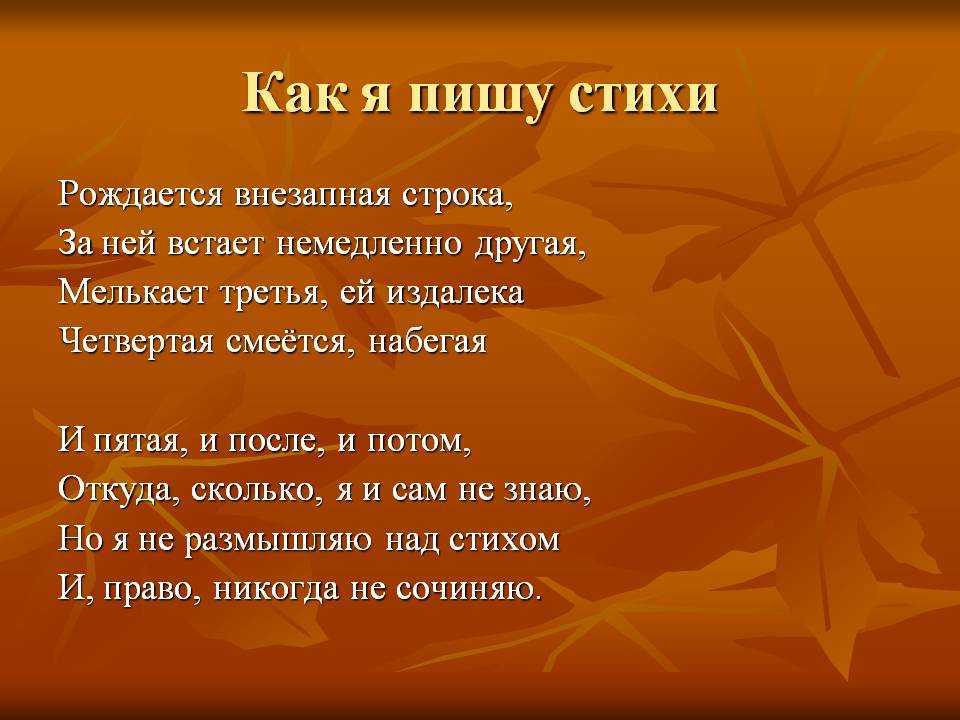 Как я пишу стихи

Рождается внезапная строка,
За ней встает немедленно другая,
Мелькает третья, ей издалека
Четвертая смеётся, набегая

И пятая, и после, и потом,
Откуда, сколько, я и сам не знаю,
Но я не размышляю над стихом
И, право, никогда не сочиняю.